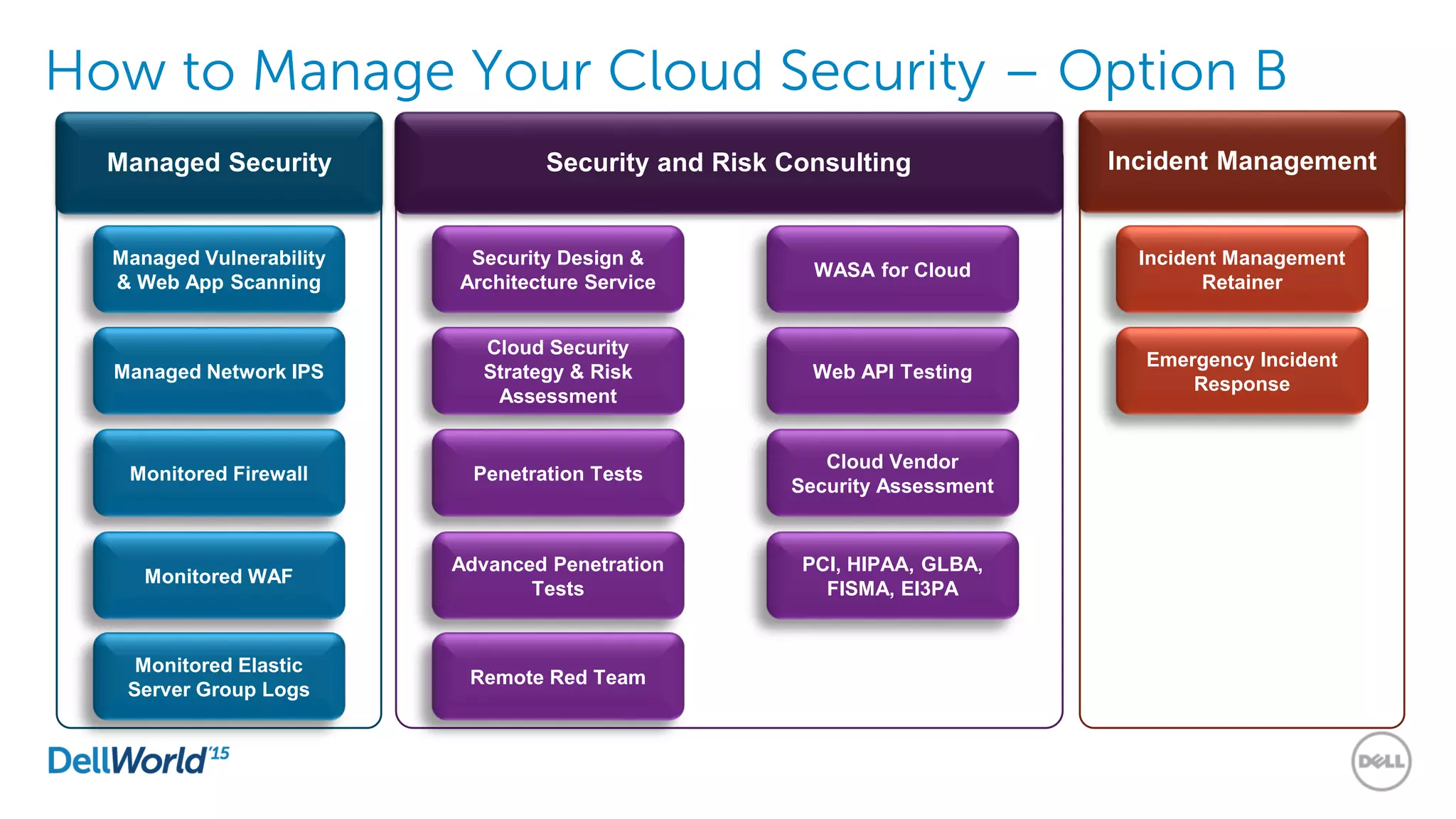 How to Manage Your Cloud Security – Option B

Managed Security

Managed Vulnerability & Web App Scanning

Managed Network IPS

Monitored Firewall

Monitored WAF

Monitored Elastic Server Group Logs

Security and Risk Consulting

Security Design & Architecture Service

Cloud Security Strategy & Risk Assessment

Penetration Tests

Advanced Penetration Tests

Remote Red Team

WASA for Cloud

Web API Testing

Cloud Vendor Security Assessment

PCI, HIPAA, GLBA, FISMA, EI3PA

Incident Management

Incident Management Retainer

Emergency Incident Response

DellWorld'15

DELL